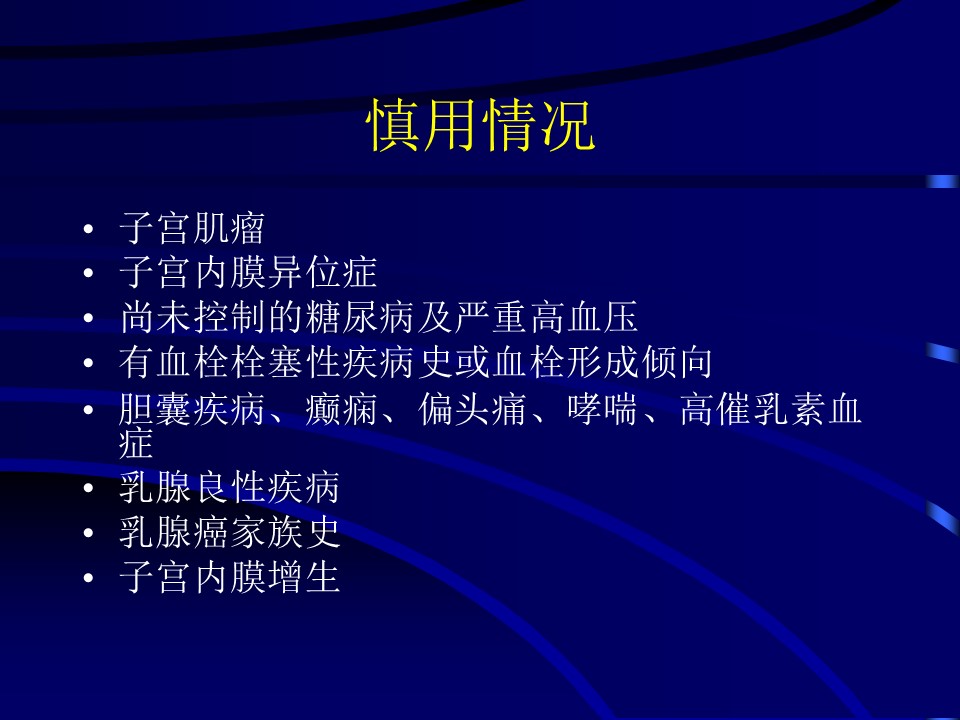 慎用情况

• 子宫肌瘤
• 子宫内膜异位症
• 尚未控制的糖尿病及严重高血压
• 有血栓栓塞性疾病史或血栓形成倾向
• 胆囊疾病、癫痫、偏头痛、哮喘、高催乳素血症
• 乳腺良性疾病
• 乳腺癌家族史
• 子宫内膜增生